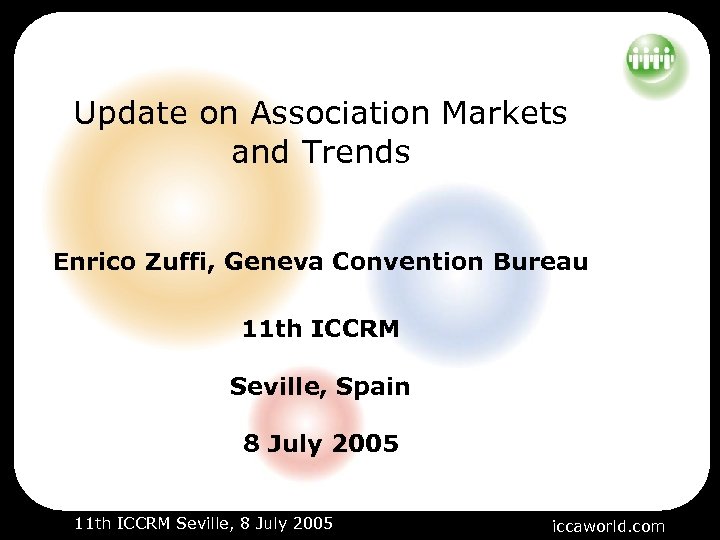 Update on Association Markets and Trends

Enrico Zuffi, Geneva Convention Bureau

11th ICCRM

Seville, Spain

8 July 2005

11th ICCRM Seville, 8 July 2005

iccaworld.com